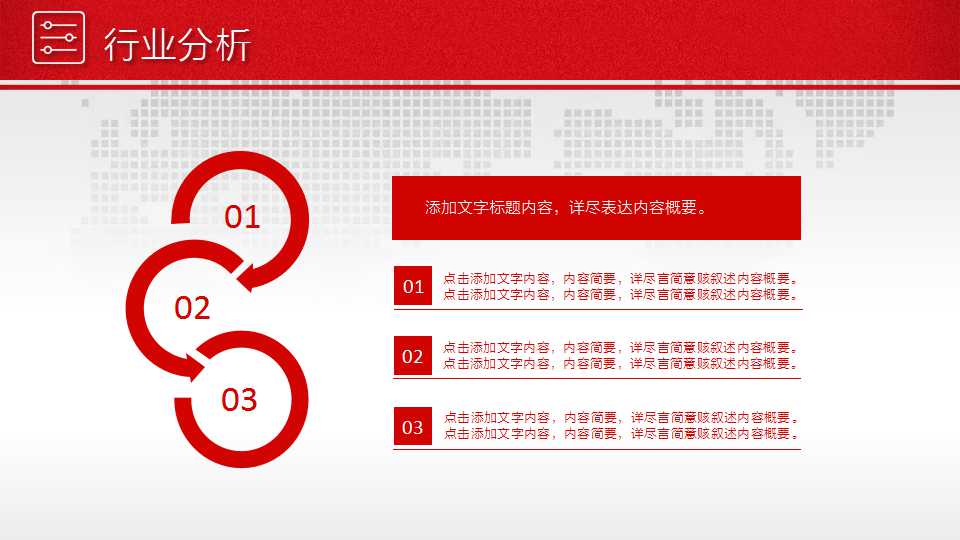 行业分析

01

02

03

添加文字标题内容，详尽表达内容概要。

01 点击添加文字内容，内容简要，详尽言简意赅叙述内容概要。点击添加文字内容，内容简要，详尽言简意赅叙述内容概要。

02 点击添加文字内容，内容简要，详尽言简意赅叙述内容概要。点击添加文字内容，内容简要，详尽言简意赅叙述内容概要。

03 点击添加文字内容，内容简要，详尽言简意赅叙述内容概要。点击添加文字内容，内容简要，详尽言简意赅叙述内容概要。